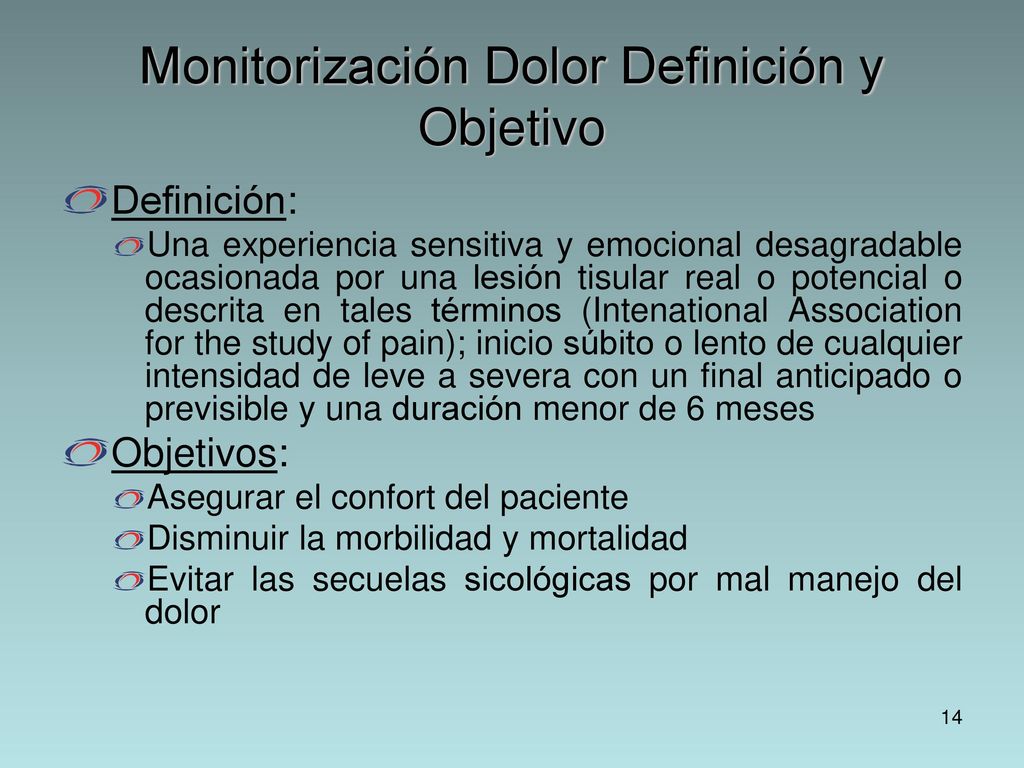 Monitorización Dolor Definición y Objetivo

Definición:

Una experiencia sensitiva y emocional desagradable ocasionada por una lesión tisular real o potencial o descrita en tales términos (Intenational Association for the study of pain); inicio súbito o lento de cualquier intensidad de leve a severa con un final anticipado o previsible y una duración menor de 6 meses

Objetivos:

Asegurar el confort del paciente

Disminuir la morbilidad y mortalidad

Evitar las secuelas sicológicas por mal manejo del dolor

14